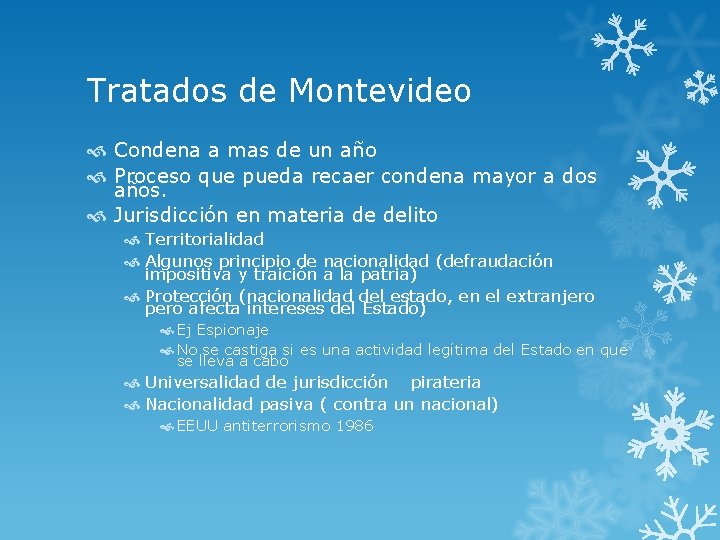 Tratados de Montevideo

Condena a mas de un año

Proceso que pueda recaer condena mayor a dos años.

Jurisdicción en materia de delito

Territorialidad

Algunos principio de nacionalidad (defraudación impositiva y traición a la patria)

Protección (nacionalidad del estado, en el extranjero pero afecta intereses del Estado)

Ej Espionaje

No se castiga si es una actividad legítima del Estado en que se lleva a cabo

Universalidad de jurisdicción pirateria

Nacionalidad pasiva ( contra un nacional)

EEUU antiterrorismo 1986